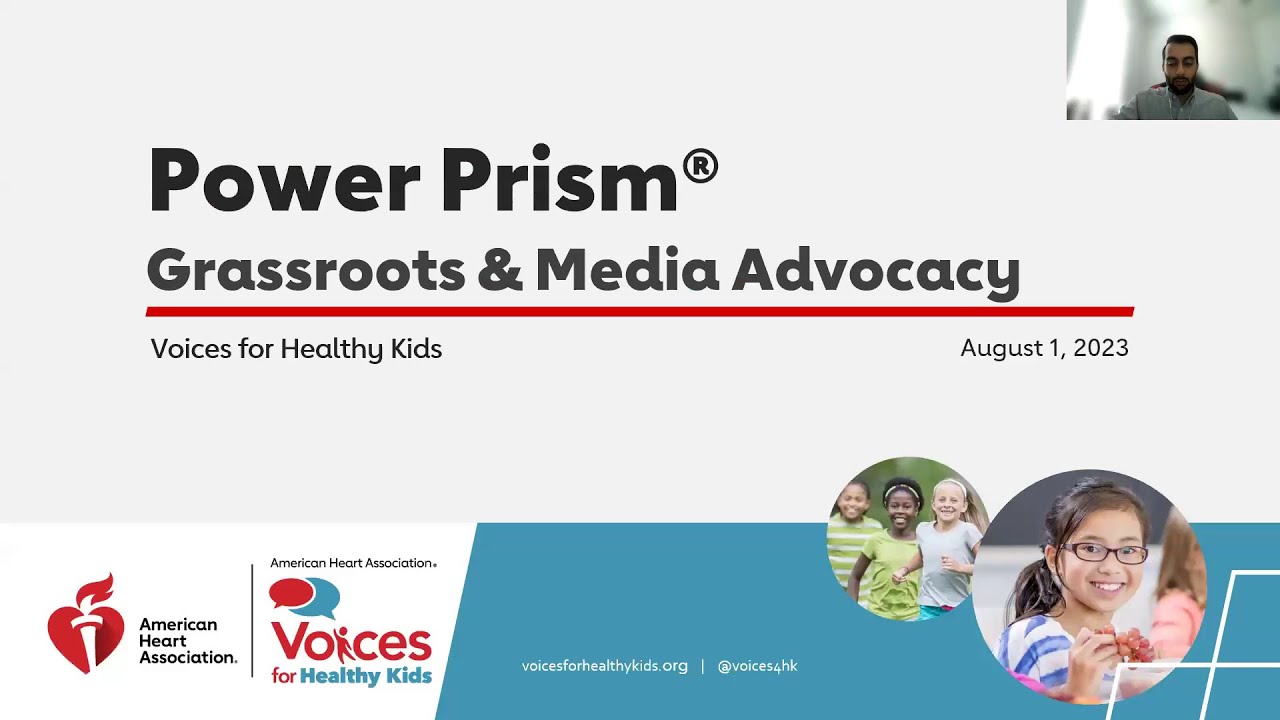 Power Prism®

Grassroots & Media Advocacy

Voices for Healthy Kids

August 1, 2023

American Heart Association.

American Heart Association.

Voices for Healthy Kids

voicesforhealthykids.org | @voices4hk